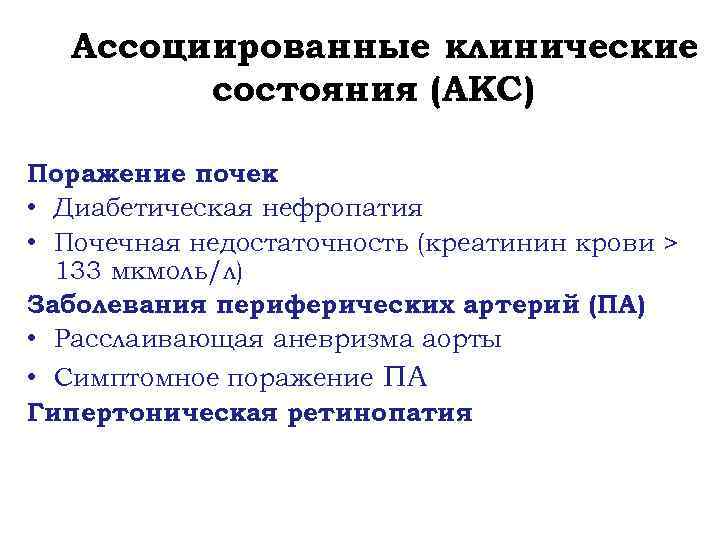 Ассоциированные клинические состояния (АКС)

Поражение почек
• Диабетическая нефропатия
• Почечная недостаточность (креатинин крови > 133 мкмоль/л)
Заболевания периферических артерий (ПА)
• Расслаивающая аневризма аорты
• Симптомное поражение ПА
Гипертоническая ретинопатия